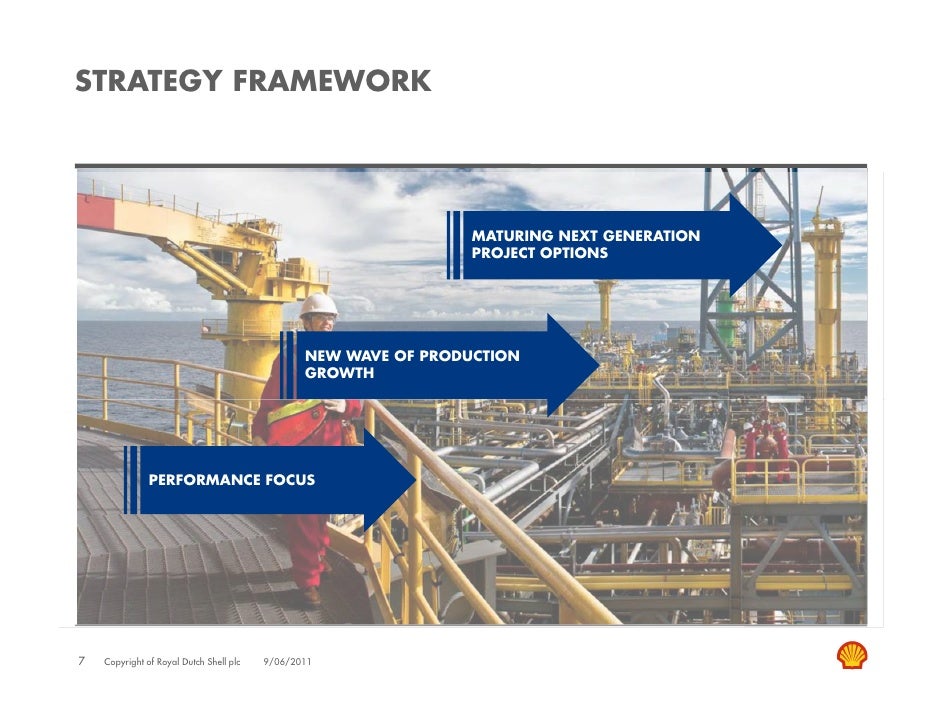 STRATEGY FRAMEWORK

MATURING NEXT GENERATION PROJECT OPTIONS

NEW WAVE OF PRODUCTION GROWTH

PERFORMANCE FOCUS

7 Copyright of Royal Dutch Shell plc 9/06/2011